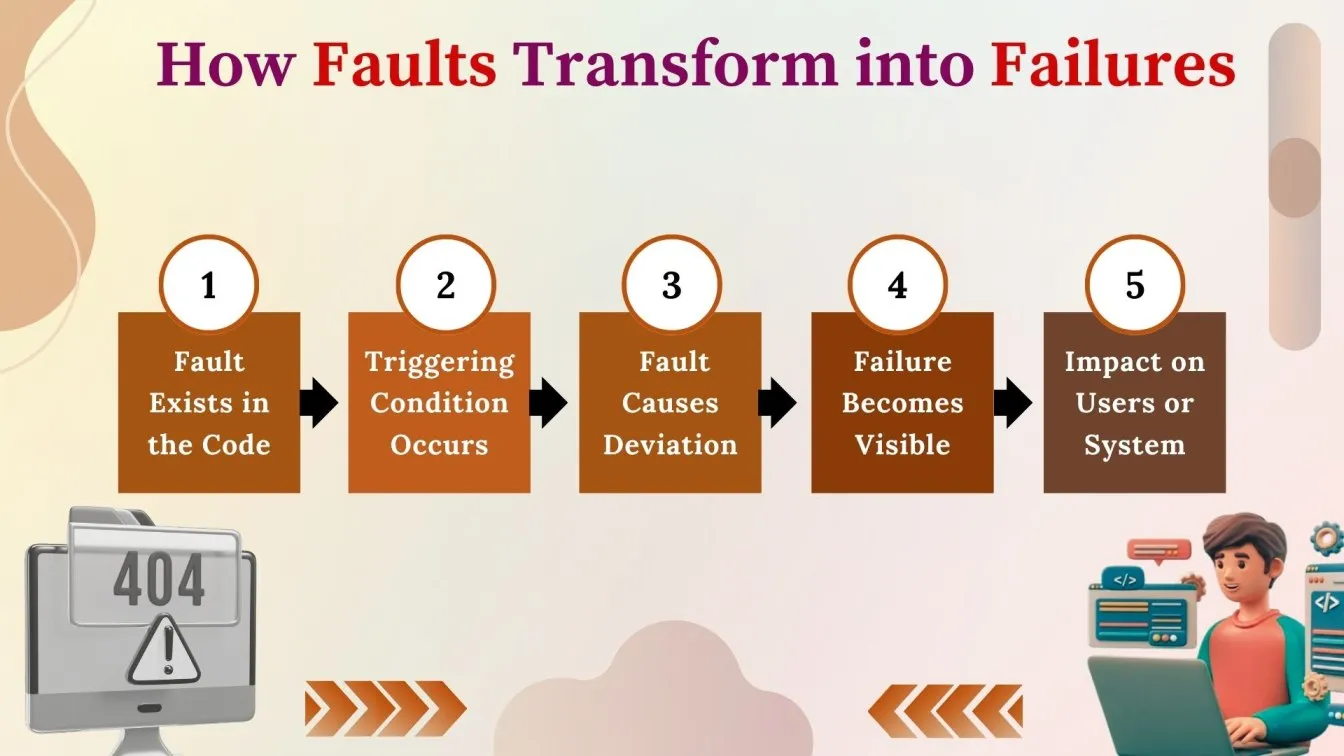 How Faults Transform into Failures

1
Fault Exists in the Code

2
Triggering Condition Occurs

3
Fault Causes Deviation

4
Failure Becomes Visible

5
Impact on Users or System

404

</>

</>